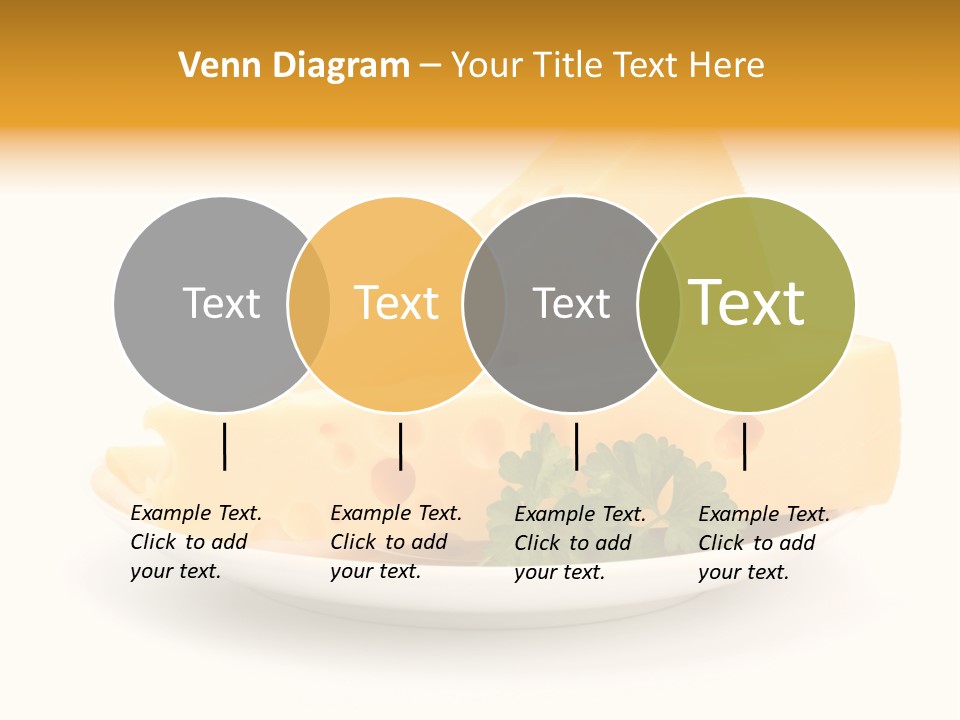 Venn Diagram – Your Title Text Here

Text

Text

Text

Text

Example Text. Click to add your text.

Example Text. Click to add your text.

Example Text. Click to add your text.

Example Text. Click to add your text.